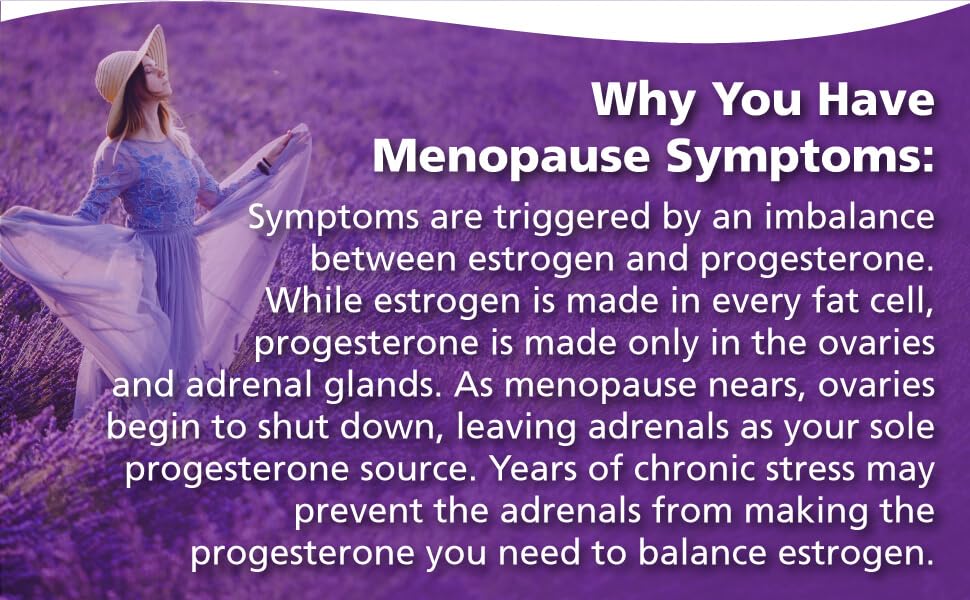 Why You Have Menopause Symptoms:

Symptoms are triggered by an imbalance between estrogen and progesterone. While estrogen is made in every fat cell, progesterone is made only in the ovaries and adrenal glands. As menopause nears, ovaries begin to shut down, leaving adrenals as your sole progesterone source. Years of chronic stress may prevent the adrenals from making the progesterone you need to balance estrogen.